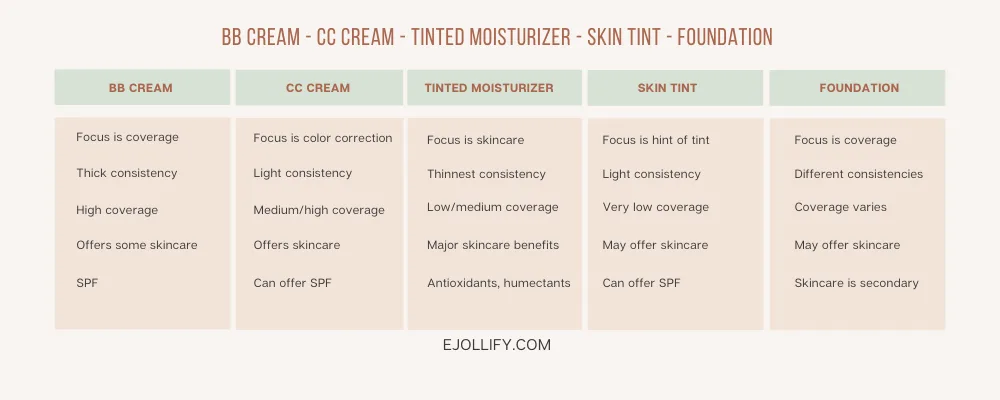 BB CREAM - CC CREAM - TINTED MOISTURIZER - SKIN TINT - FOUNDATION

| BB CREAM | CC CREAM | TINTED MOISTURIZER | SKIN TINT | FOUNDATION |
|---|---|---|---|---|
| Focus is coverage | Focus is color correction | Focus is skincare | Focus is hint of tint | Focus is coverage |
| Thick consistency | Light consistency | Thinnest consistency | Light consistency | Different consistencies |
| High coverage | Medium/high coverage | Low/medium coverage | Very low coverage | Coverage varies |
| Offers some skincare | Offers skincare | Major skincare benefits | May offer skincare | May offer skincare |
| SPF | Can offer SPF | Antioxidants, humectants | Can offer SPF | Skincare is secondary |

EJOLLIFY.COM